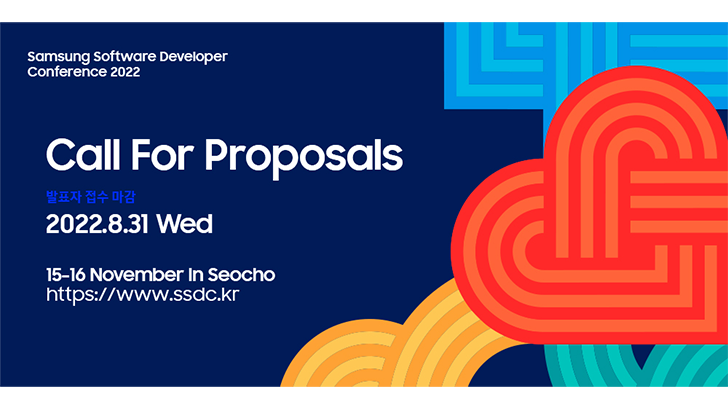 Samsung Software Developer Conference 2022

Call For Proposals

발표자 접수 마감

2022.8.31 Wed

15-16 November In Seocho
https://www.ssdc.kr